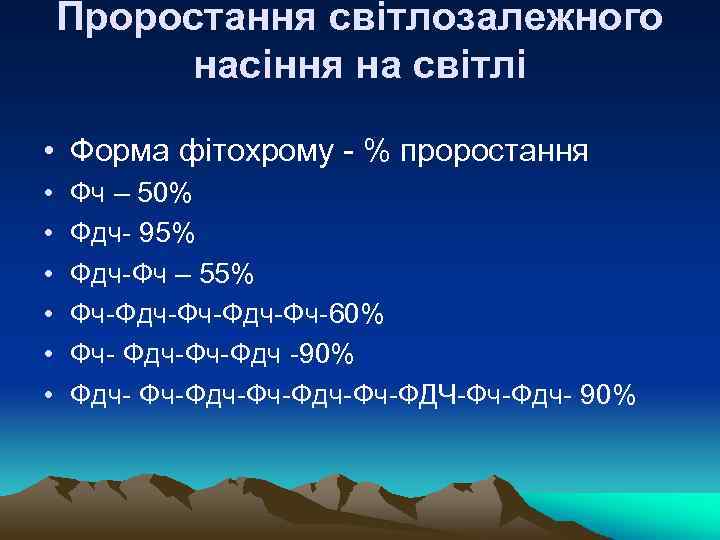 Проростання світлозалежного насіння на світлі

• Форма фітохрому - % проростання
• Фч – 50%
• Фдч- 95%
• Фдч-Фч – 55%
• Фч-Фдч-Фч-Фдч-Фч-60%
• Фч- Фдч-Фч-Фдч -90%
• Фдч- Фч-Фдч-Фч-Фдч-Фч-ФДЧ-Фч-Фдч- 90%